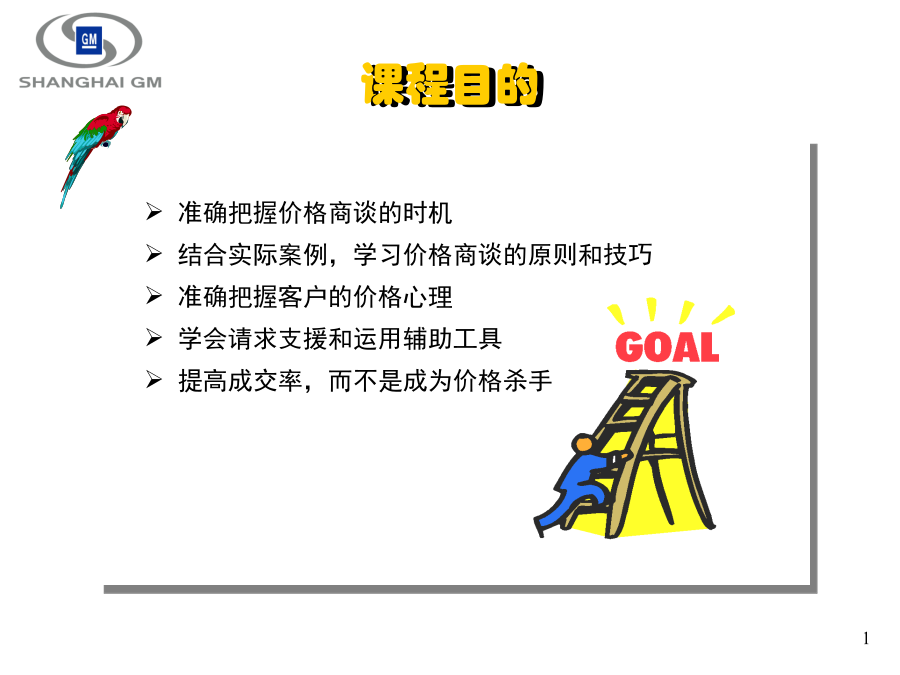 GM
SHANGHAI GM

课程目的

➢ 准确把握价格商谈的时机
➢ 结合实际案例，学习价格商谈的原则和技巧
➢ 准确把握客户的价格心理
➢ 学会请求支援和运用辅助工具
➢ 提高成交率，而不是成为价格杀手

GOAL

1